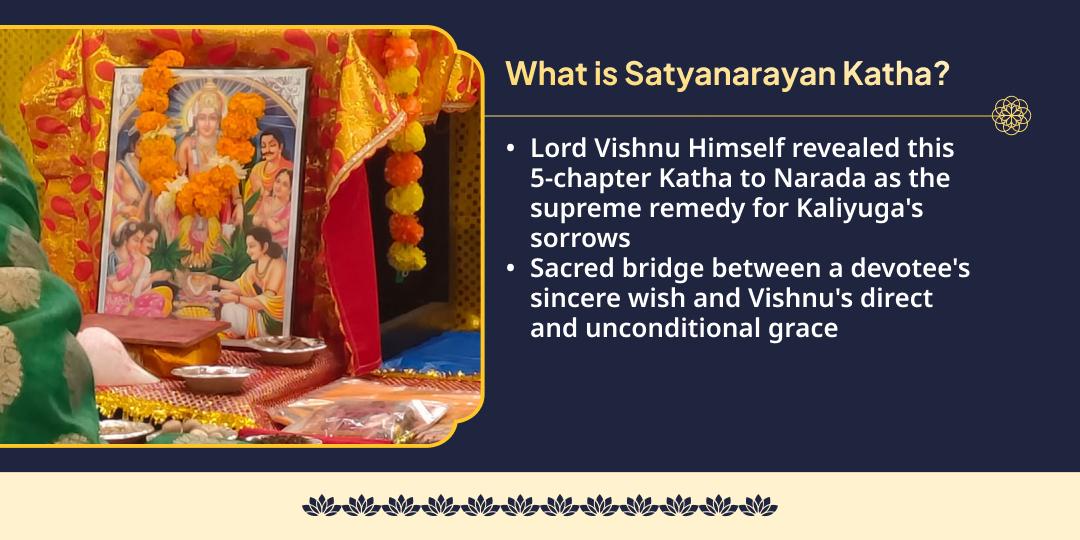 What is Satyanarayan Katha?

• Lord Vishnu Himself revealed this 5-chapter Katha to Narada as the supreme remedy for Kaliyuga's sorrows
• Sacred bridge between a devotee's sincere wish and Vishnu's direct and unconditional grace